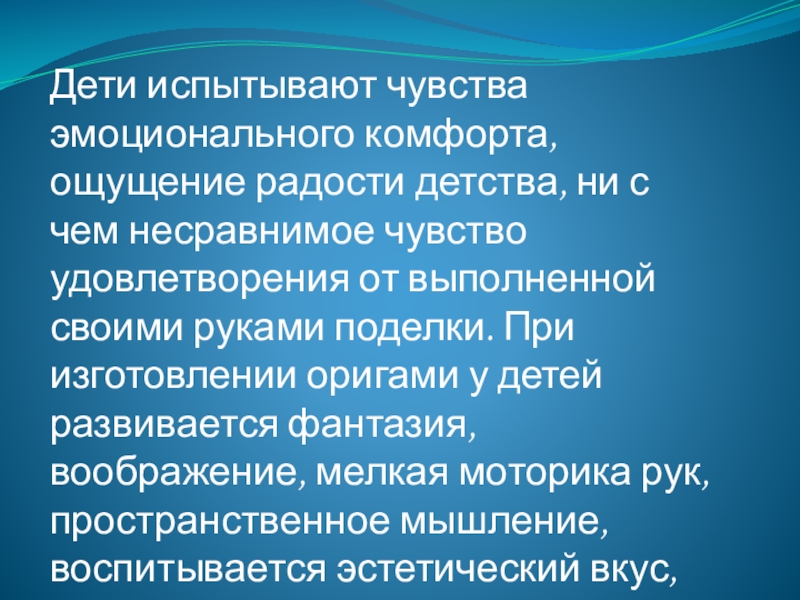 Дети испытывают чувства эмоционального комфорта, ощущение радости детства, ни с чем несравнимое чувство удовлетворения от выполненной своими руками поделки. При изготовлении оригами у детей развивается фантазия, воображение, мелкая моторика рук, пространственное мышление, воспитывается эстетический вкус,